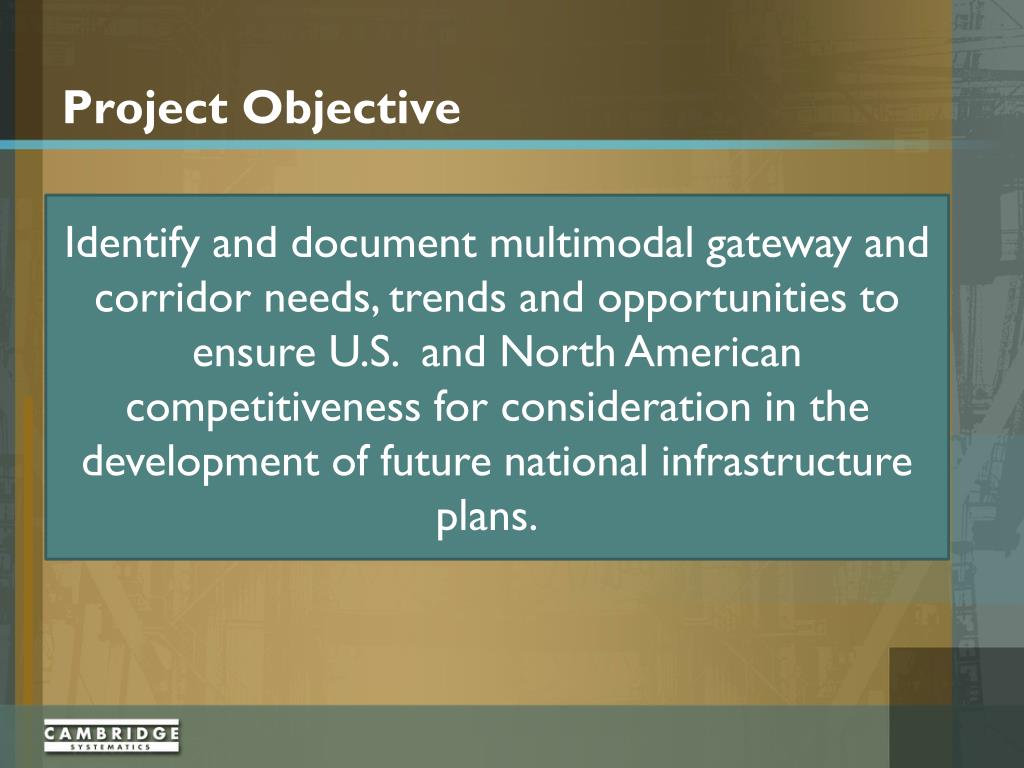 Project Objective

Identify and document multimodal gateway and corridor needs, trends and opportunities to ensure U.S. and North American competitiveness for consideration in the development of future national infrastructure plans.

CAMBRIDGE
SYSTEMATICS